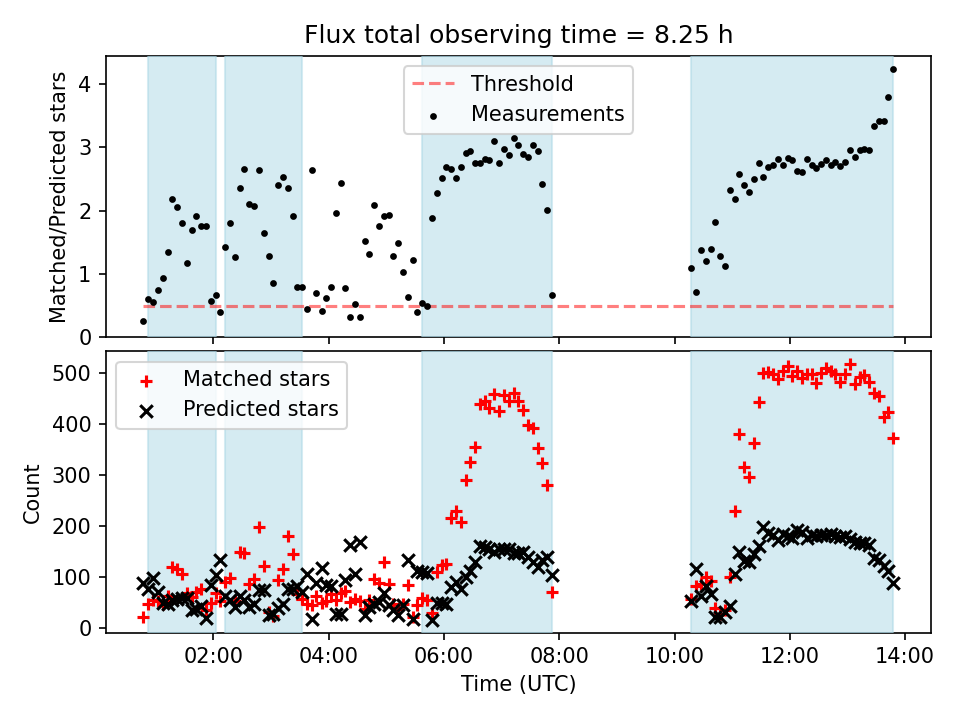 Flux total observing time = 8.25 h

Matched/Predicted stars

4
3
2
1
0

Threshold
Measurements

Count

500
400
300
200
100
0

Matched stars
Predicted stars

02:00
04:00
06:00
08:00
10:00
12:00
14:00

Time (UTC)